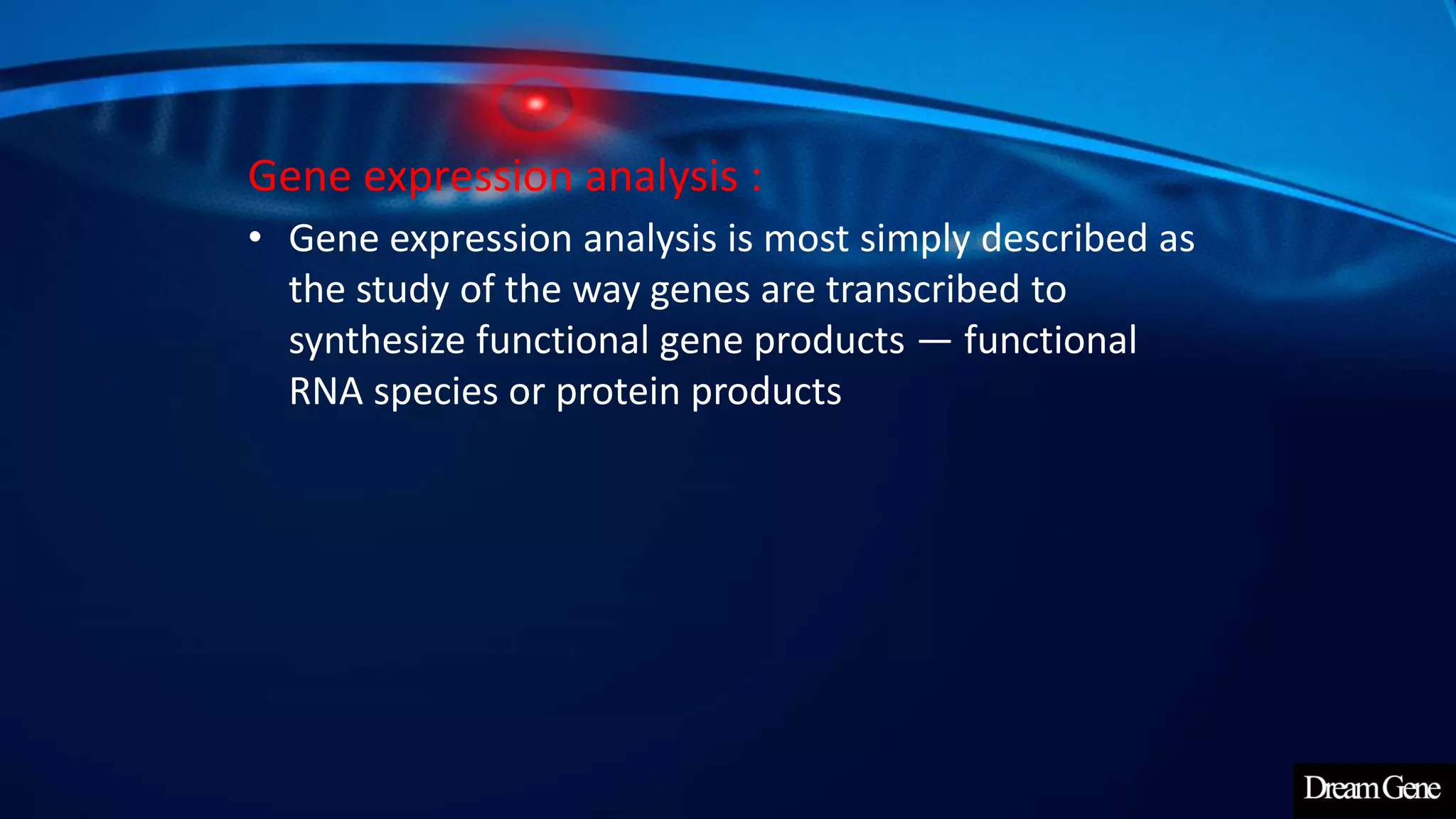 Gene expression analysis :

• Gene expression analysis is most simply described as the study of the way genes are transcribed to synthesize functional gene products — functional RNA species or protein products

Dream Gene